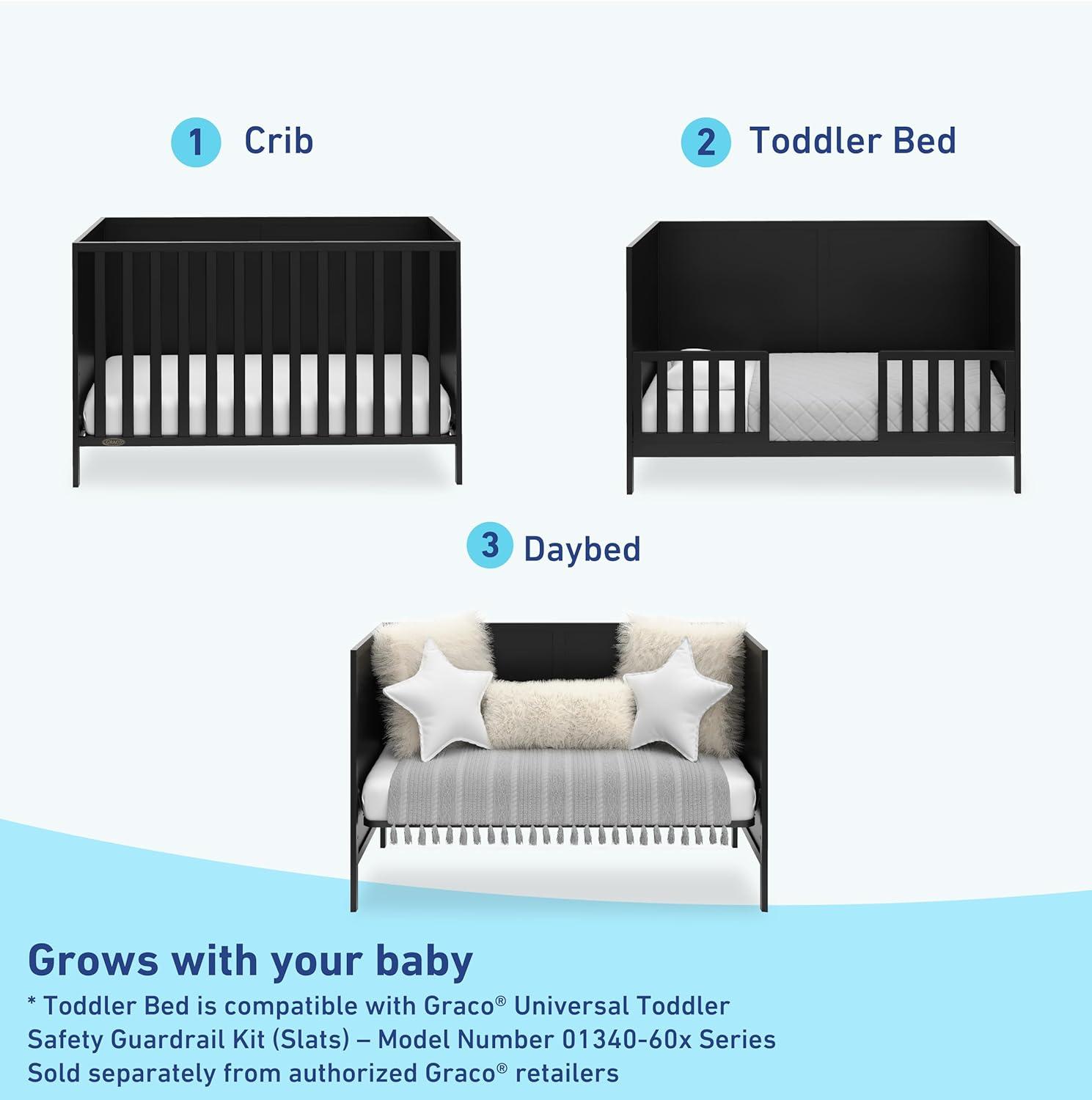 1 Crib

2 Toddler Bed

GRACO

3 Daybed

Grows with your baby

* Toddler Bed is compatible with Graco® Universal Toddler Safety Guardrail Kit (Slats) – Model Number 01340-60x Series Sold separately from authorized Graco® retailers